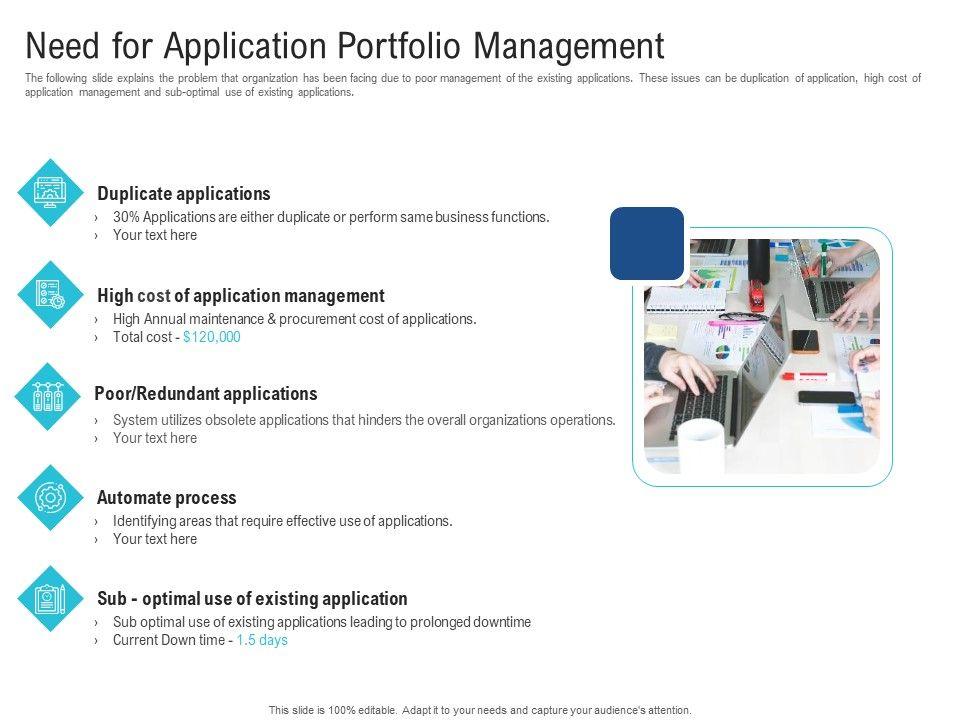 Need for Application Portfolio Management

The following slide explains the problem that organization has been facing due to poor management of the existing applications. These issues can be duplication of application, high cost of application management and sub-optimal use of existing applications.

Duplicate applications
› 30% Applications are either duplicate or perform same business functions.
› Your text here

High cost of application management
› High Annual maintenance & procurement cost of applications.
› Total cost - $120,000

Poor/Redundant applications
› System utilizes obsolete applications that hinders the overall organizations operations.
› Your text here

Automate process
› Identifying areas that require effective use of applications.
› Your text here

Sub - optimal use of existing application
› Sub optimal use of existing applications leading to prolonged downtime
› Current Down time - 1.5 days

This slide is 100% editable. Adapt it to your needs and capture your audience's attention.